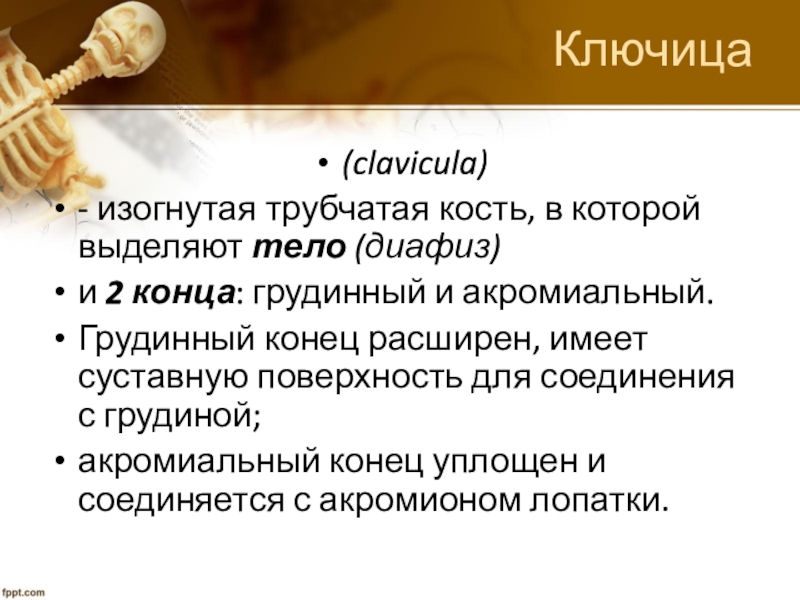 Ключица

• (clavicula)

• - изогнутая трубчатая кость, в которой выделяют тело (диафиз)

• и 2 конца: грудинный и акромиальный.

• Грудинный конец расширен, имеет суставную поверхность для соединения с грудиной;

• акромиальный конец уплощен и соединяется с акромионом лопатки.

fppt.com